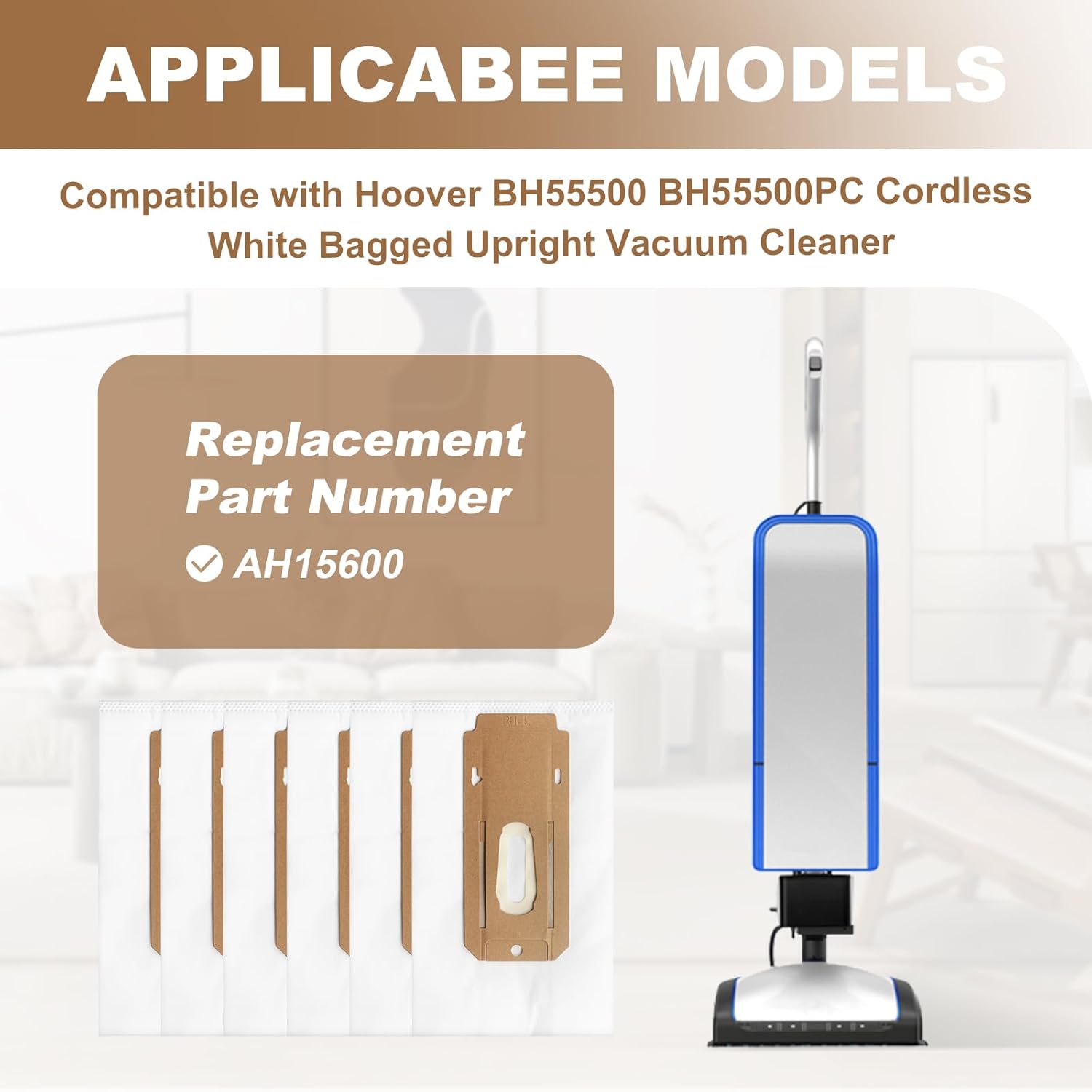 APPLICABEE MODELS

Compatible with Hoover BH55500 BH55500PC Cordless White Bagged Upright Vacuum Cleaner

Replacement Part Number

AH15600

PULL